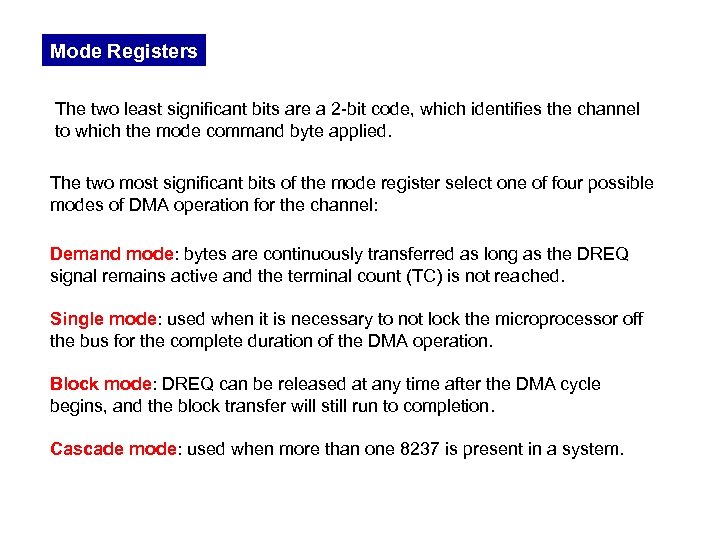 Mode Registers

The two least significant bits are a 2-bit code, which identifies the channel to which the mode command byte applied.

The two most significant bits of the mode register select one of four possible modes of DMA operation for the channel:

Demand mode: bytes are continuously transferred as long as the DREQ signal remains active and the terminal count (TC) is not reached.

Single mode: used when it is necessary to not lock the microprocessor off the bus for the complete duration of the DMA operation.

Block mode: DREQ can be released at any time after the DMA cycle begins, and the block transfer will still run to completion.

Cascade mode: used when more than one 8237 is present in a system.